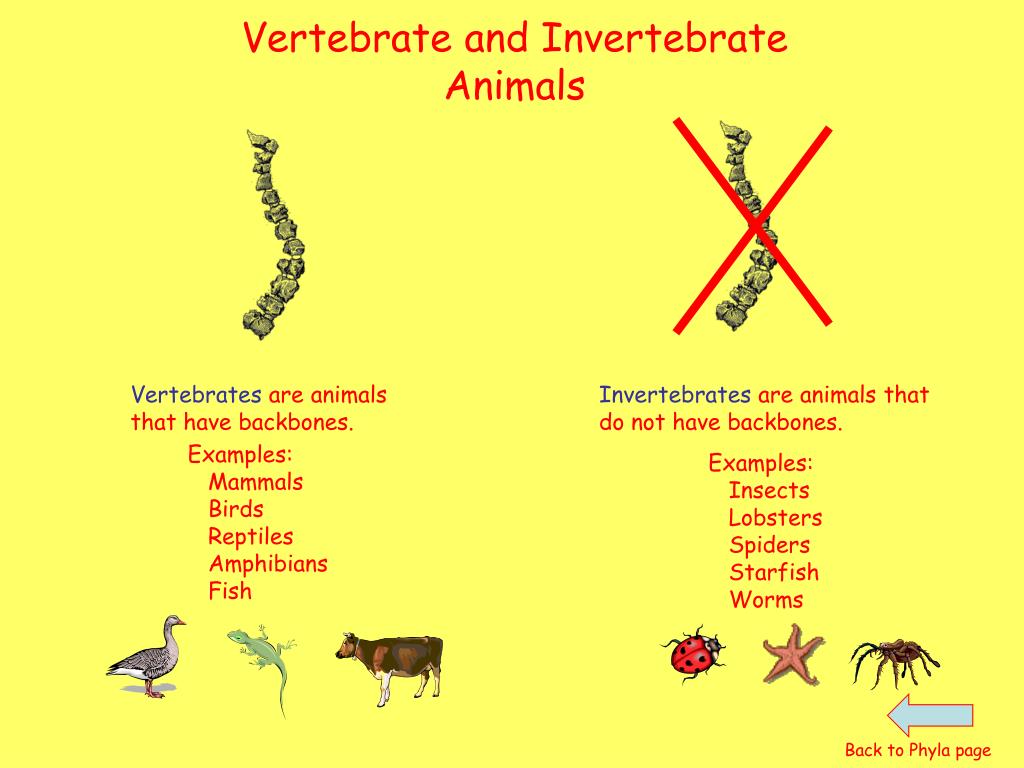 Vertebrate and Invertebrate Animals

Vertebrates are animals that have backbones.

Examples:
Mammals
Birds
Reptiles
Amphibians
Fish

Invertebrates are animals that do not have backbones.

Examples:
Insects
Lobsters
Spiders
Starfish
Worms

Back to Phyla page